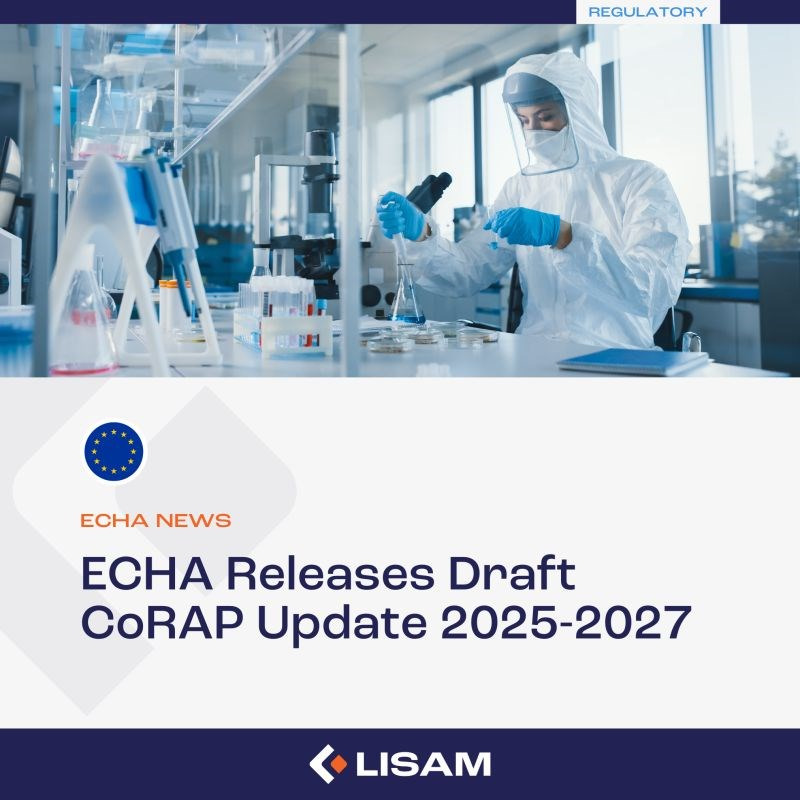 REGULATORY

ECHA NEWS

ECHA Releases Draft CoRAP Update 2025-2027

LISAM